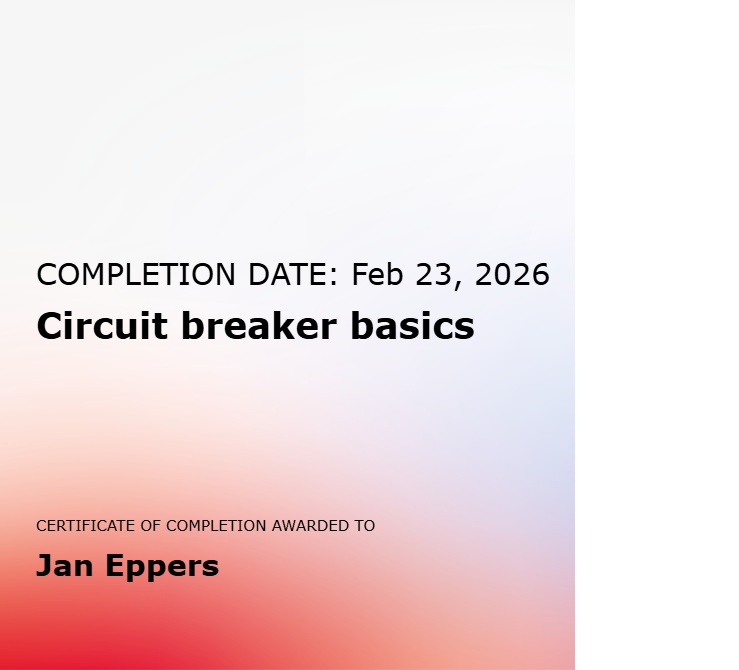 COMPLETION DATE: Feb 23, 2026

Circuit breaker basics

CERTIFICATE OF COMPLETION AWARDED TO

Jan Eppers